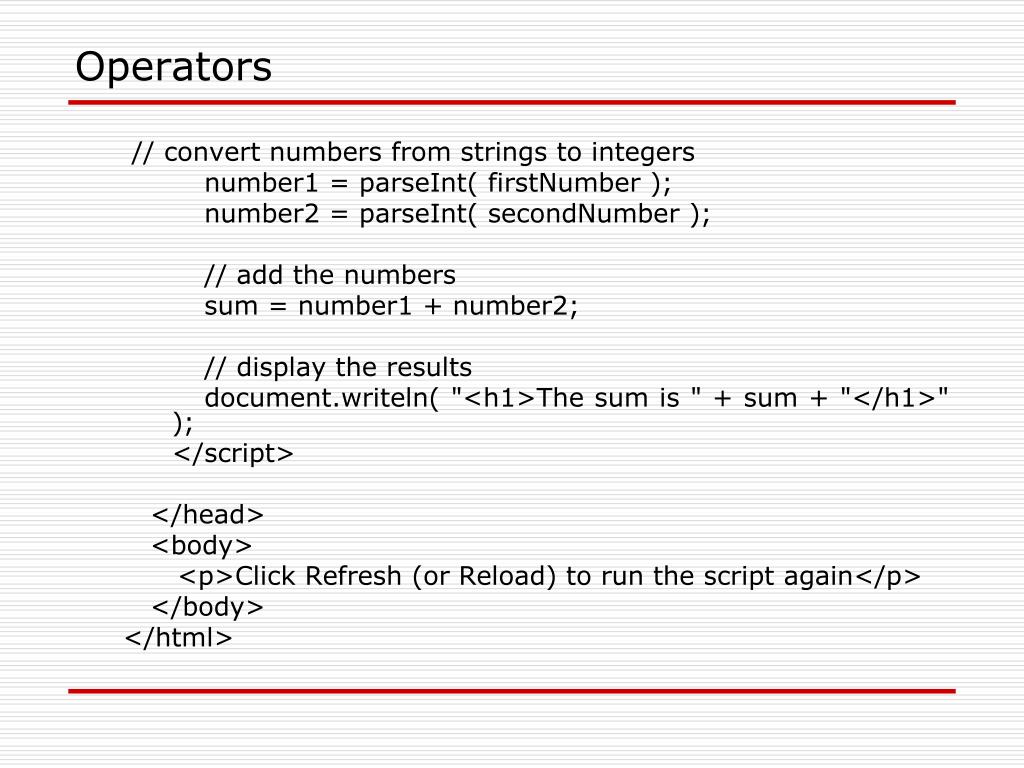 Operators

// convert numbers from strings to integers
number1 = parseInt( firstNumber );
number2 = parseInt( secondNumber );

// add the numbers
sum = number1 + number2;

// display the results
document.writeln( "<h1>The sum is " + sum + "</h1>" );
</script>

</head>
<body>
<p>Click Refresh (or Reload) to run the script again</p>
</body>
</html>